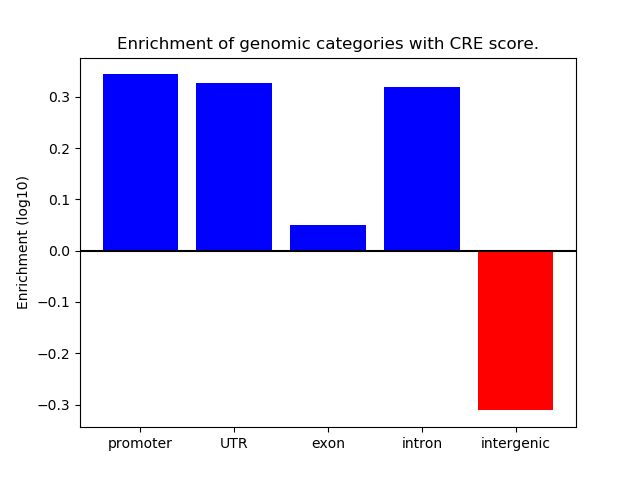 Enrichment of genomic categories with CRE score.

Enrichment (log10)

0.3
0.2
0.1
0.0
−0.1
−0.2
−0.3

promoter
UTR
exon
intron
intergenic